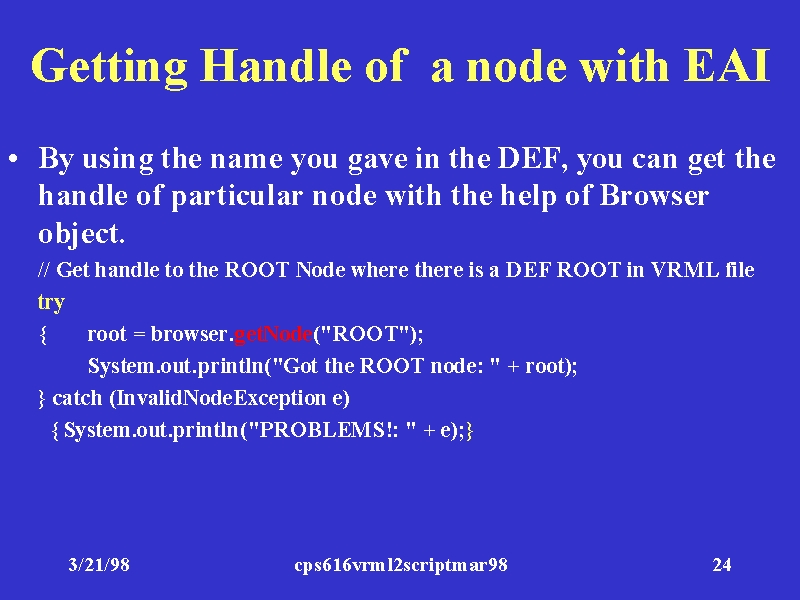 Getting Handle of a node with EAI

• By using the name you gave in the DEF, you can get the handle of particular node with the help of Browser object.

// Get handle to the ROOT Node where there is a DEF ROOT in VRML file
try
{ root = browser.getNode("ROOT");
System.out.println("Got the ROOT node: " + root);
} catch (InvalidNodeException e)
{ System.out.println("PROBLEMS!: " + e);}

3/21/98 cps616vrml2scriptmar98 24